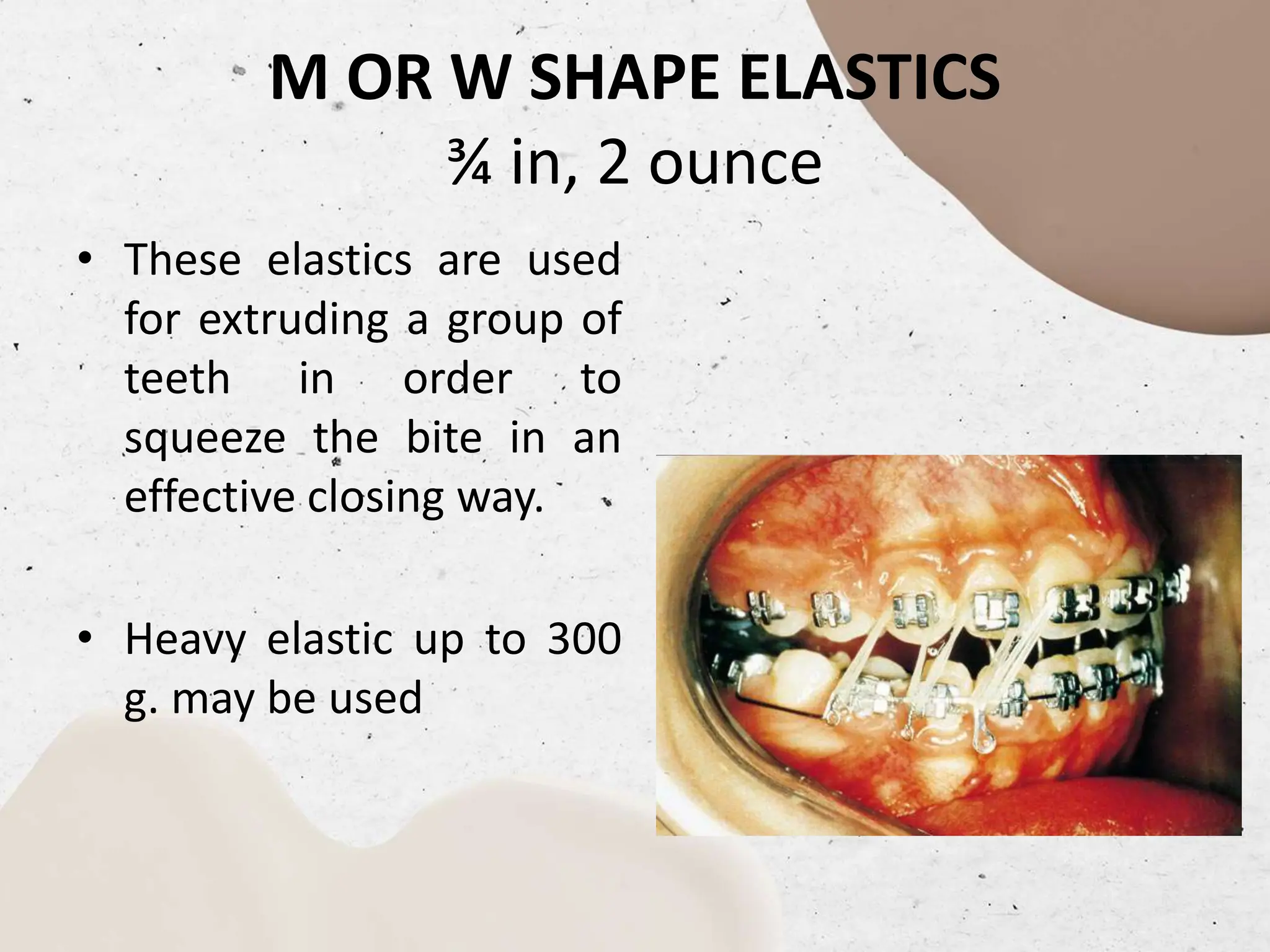 M OR W SHAPE ELASTICS
¾ in, 2 ounce

• These elastics are used for extruding a group of teeth in order to squeeze the bite in an effective closing way.

• Heavy elastic up to 300 g. may be used